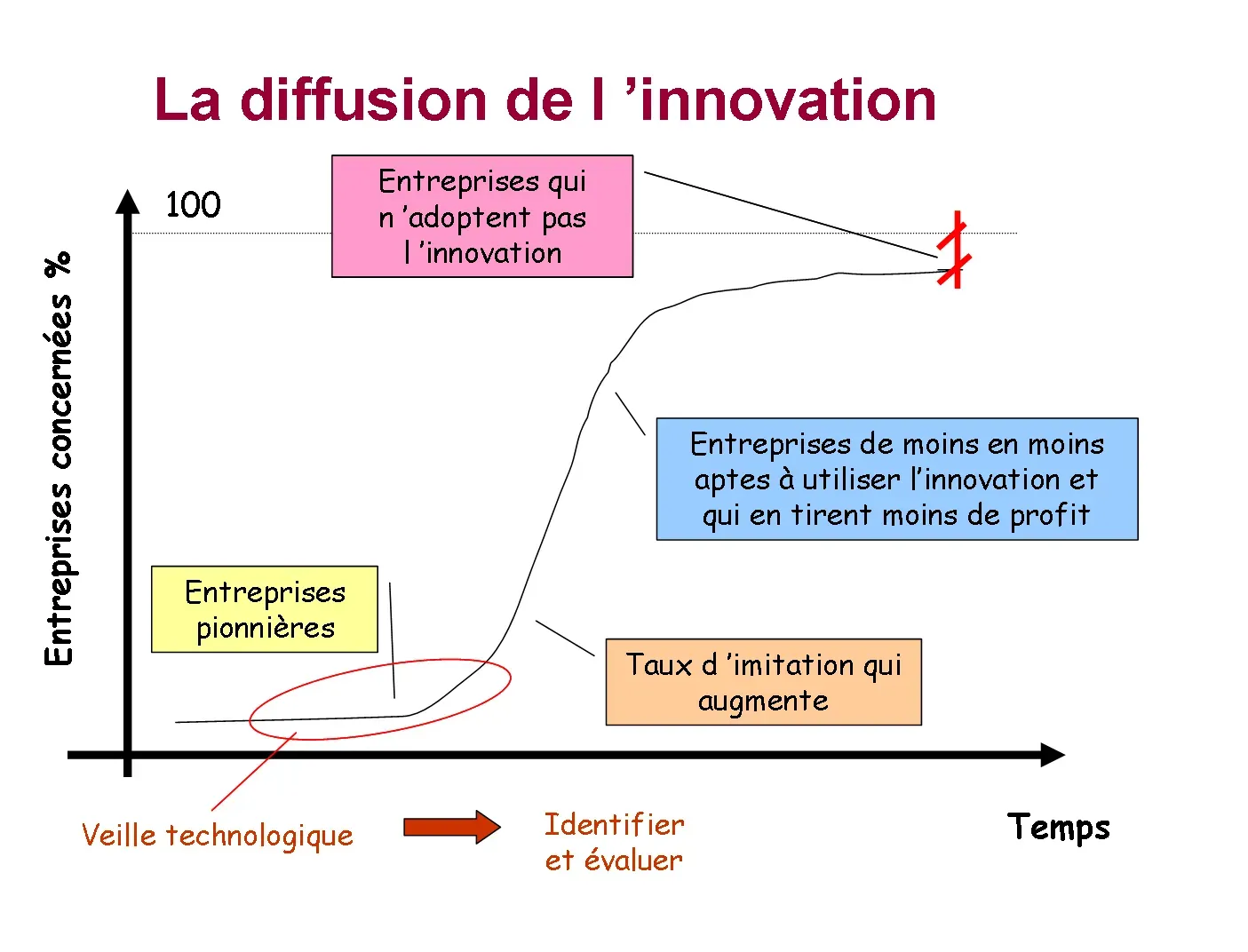 La diffusion de l ’innovation

Entreprises concernées %

100

Entreprises qui n ’adoptent pas l ’innovation

Entreprises de moins en moins aptes à utiliser l’innovation et qui en tirent moins de profit

Entreprises pionnières

Taux d ’imitation qui augmente

Veille technologique

Identifier et évaluer

Temps